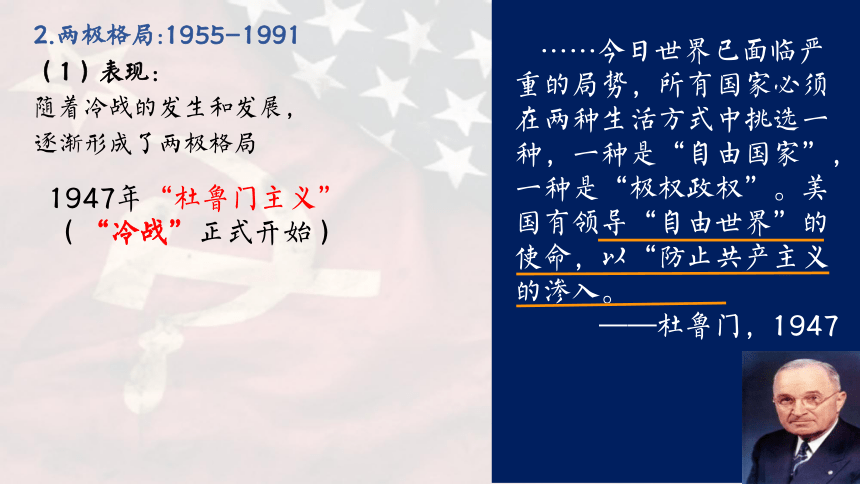 2.两极格局:1955-1991

（1）表现:

随着冷战的发生和发展，逐渐形成了两极格局

1947年“杜鲁门主义”
（“冷战”正式开始）

……今日世界已面临严重的局势，所有国家必须在两种生活方式中挑选一种，一种是“自由国家”，一种是“极权政权”。美国有领导“自由世界”的使命，以“防止共产主义的渗入。

——杜鲁门，1947